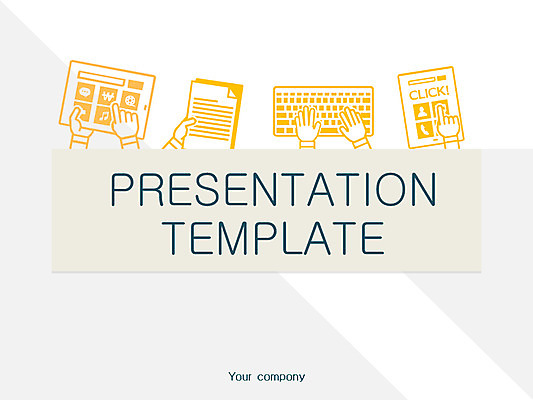 CLICK!

PRESENTATION TEMPLATE

Your company